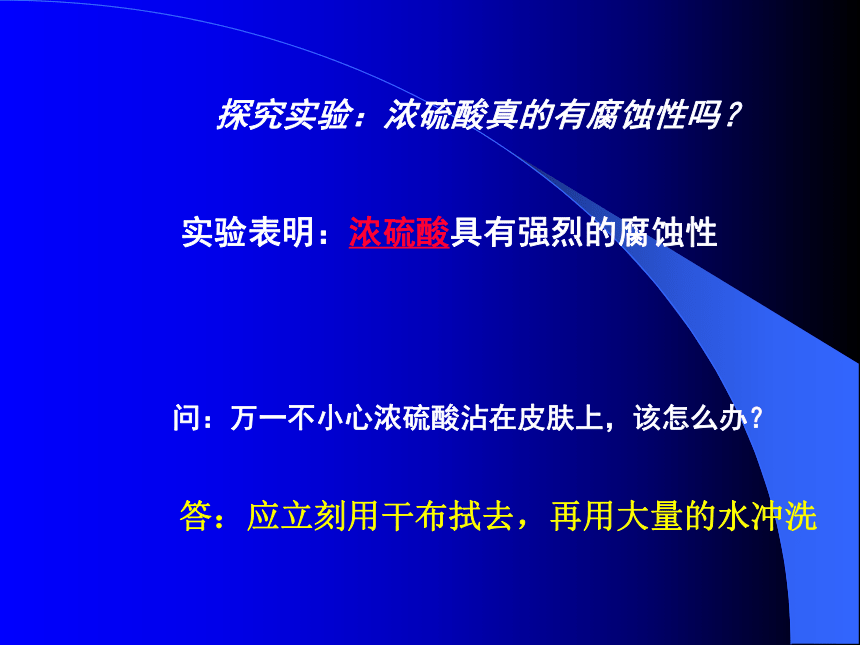 探究实验：浓硫酸真的有腐蚀性吗？

实验表明：浓硫酸具有强烈的腐蚀性

问：万一不小心浓硫酸沾在皮肤上，该怎么办？

答：应立刻用干布拭去，再用大量的水冲洗